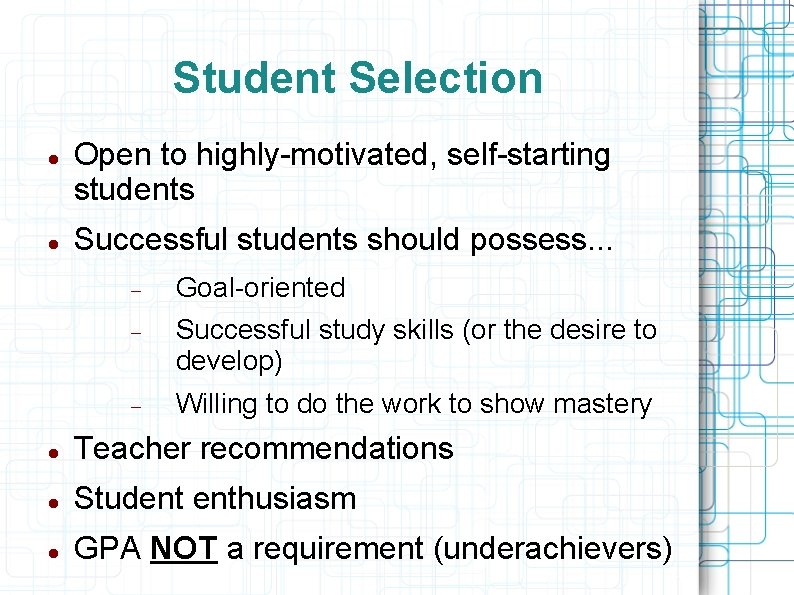 Student Selection

- Open to highly-motivated, self-starting students
- Successful students should possess...
  - Goal-oriented
  - Successful study skills (or the desire to develop)
  - Willing to do the work to show mastery
- Teacher recommendations
- Student enthusiasm
- GPA NOT a requirement (underachievers)